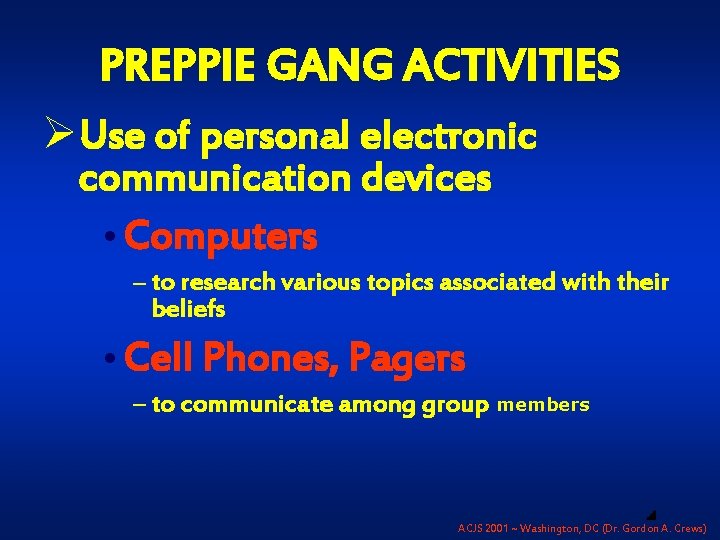 PREPPIE GANG ACTIVITIES

➢ Use of personal electronic communication devices

• Computers

– to research various topics associated with their beliefs

• Cell Phones, Pagers

– to communicate among group members

ACJS 2001 ~ Washington, DC (Dr. Gordon A. Crews)